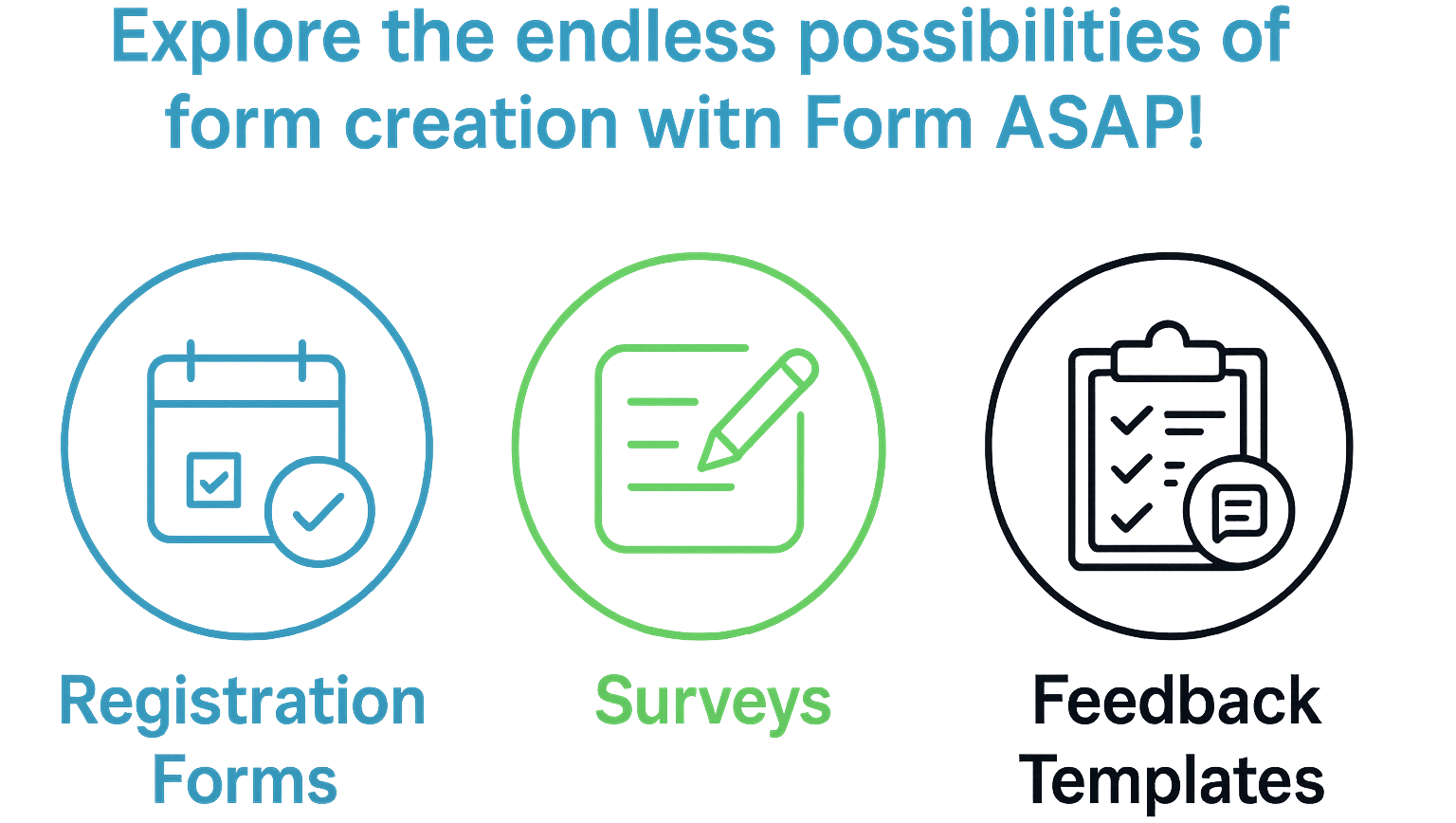 Explore the endless possibilities of form creation witn Form ASAP!

Registration Forms

Surveys

Feedback Templates